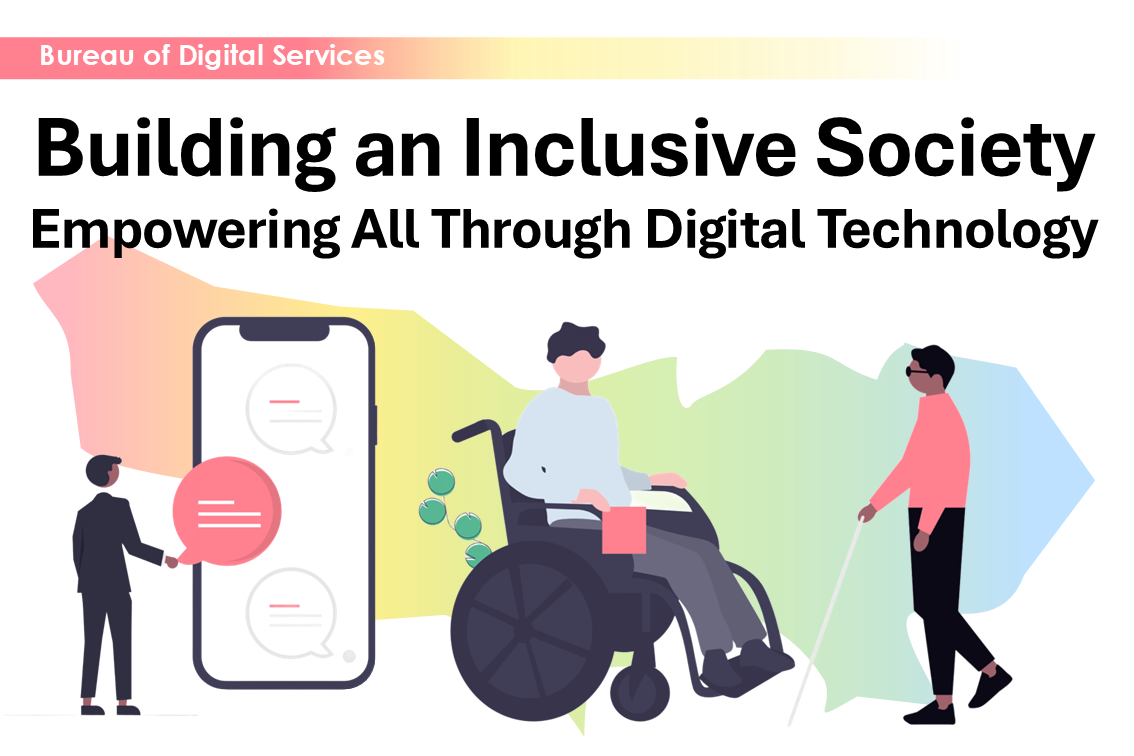 Bureau of Digital Services

Building an Inclusive Society
Empowering All Through Digital Technology